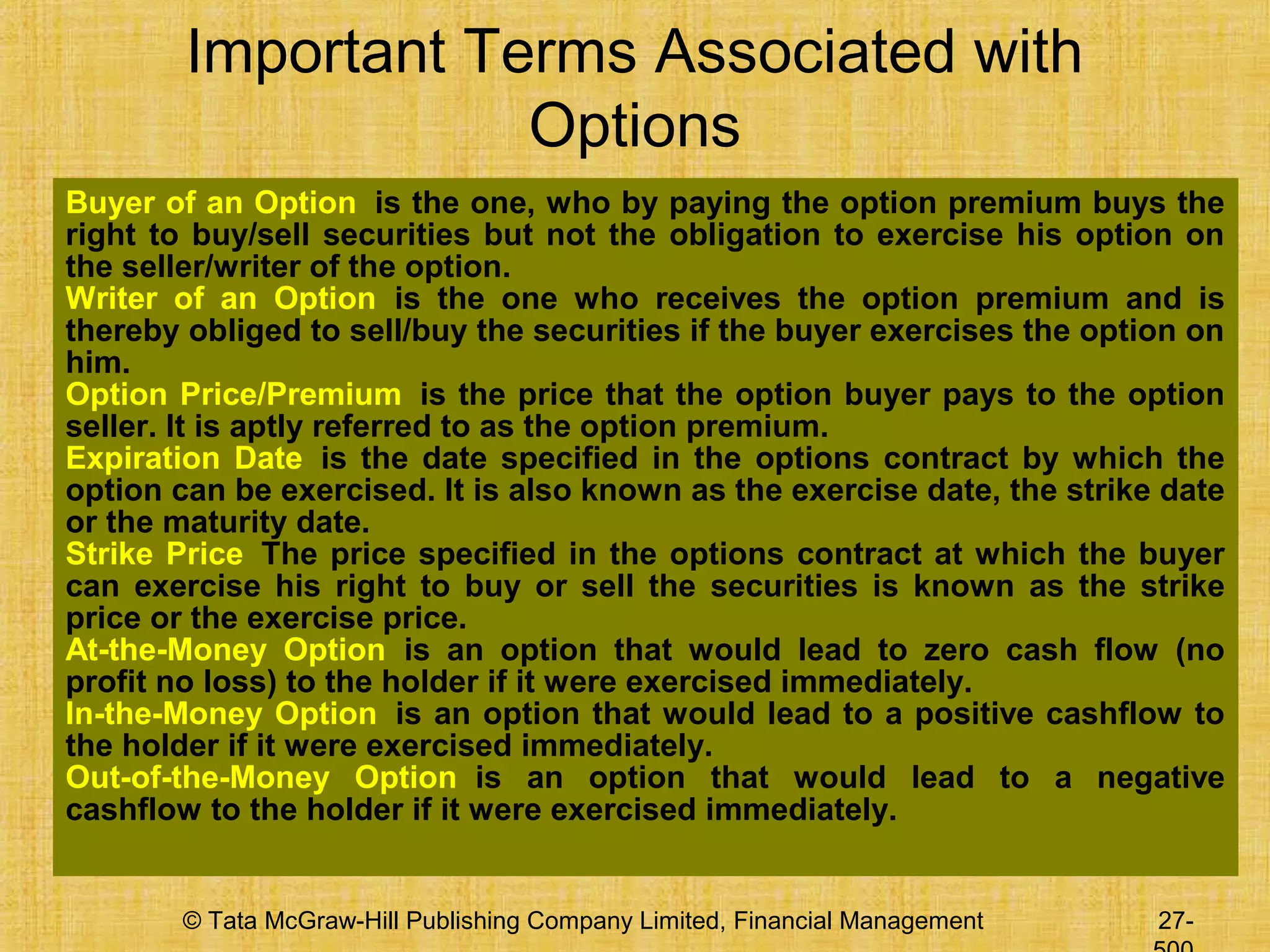 Important Terms Associated with Options

Buyer of an Option is the one, who by paying the option premium buys the right to buy/sell securities but not the obligation to exercise his option on the seller/writer of the option.
Writer of an Option is the one who receives the option premium and is thereby obliged to sell/buy the securities if the buyer exercises the option on him.
Option Price/Premium is the price that the option buyer pays to the option seller. It is aptly referred to as the option premium.
Expiration Date is the date specified in the options contract by which the option can be exercised. It is also known as the exercise date, the strike date or the maturity date.
Strike Price The price specified in the options contract at which the buyer can exercise his right to buy or sell the securities is known as the strike price or the exercise price.
At-the-Money Option is an option that would lead to zero cash flow (no profit no loss) to the holder if it were exercised immediately.
In-the-Money Option is an option that would lead to a positive cashflow to the holder if it were exercised immediately.
Out-of-the-Money Option is an option that would lead to a negative cashflow to the holder if it were exercised immediately.

© Tata McGraw-Hill Publishing Company Limited, Financial Management

27-500